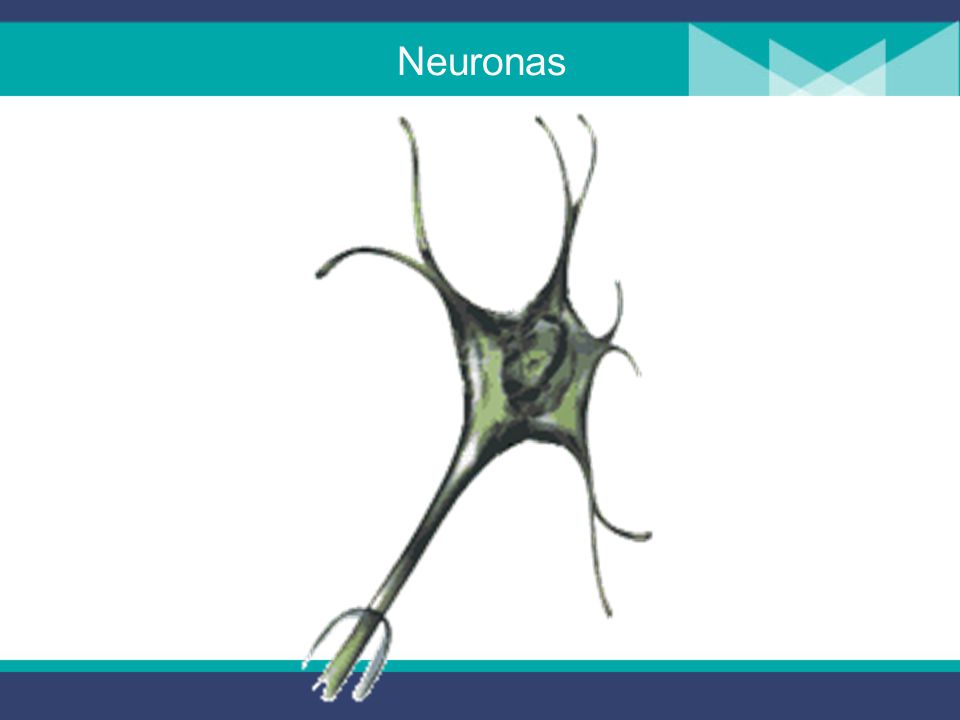 Neuronas